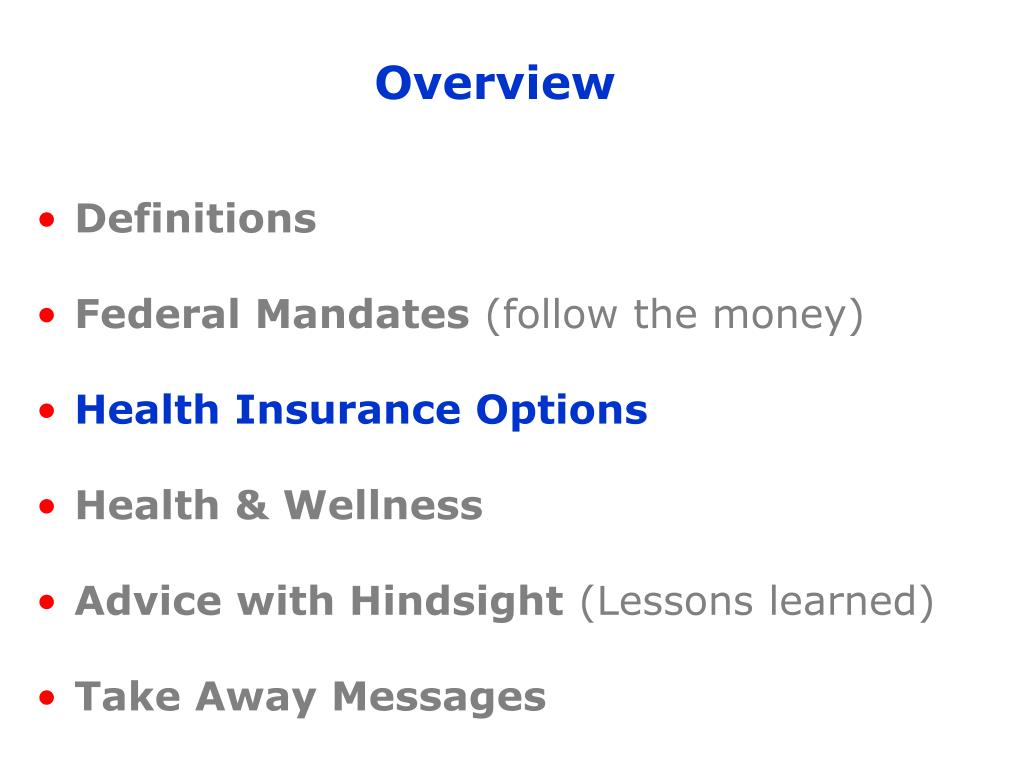 Overview

• Definitions

• Federal Mandates (follow the money)

• Health Insurance Options

• Health & Wellness

• Advice with Hindsight (Lessons learned)

• Take Away Messages